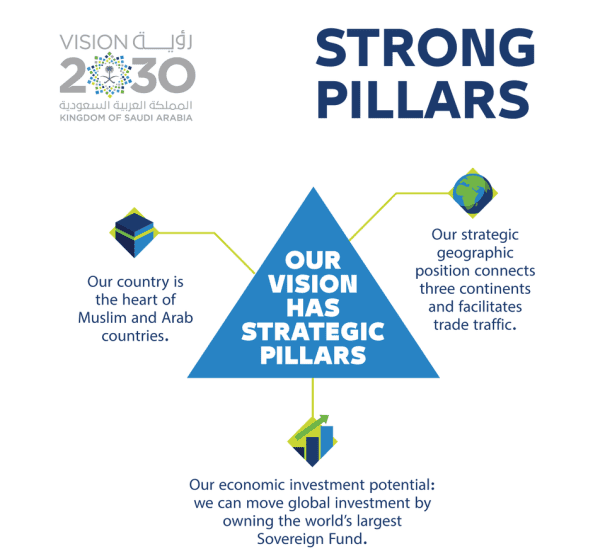 VISION رؤية
2030
المملكة العربية السعودية
KINGDOM OF SAUDI ARABIA

STRONG PILLARS

OUR VISION HAS STRATEGIC PILLARS

Our country is the heart of Muslim and Arab countries.

Our strategic geographic position connects three continents and facilitates trade traffic.

Our economic investment potential: we can move global investment by owning the world's largest Sovereign Fund.